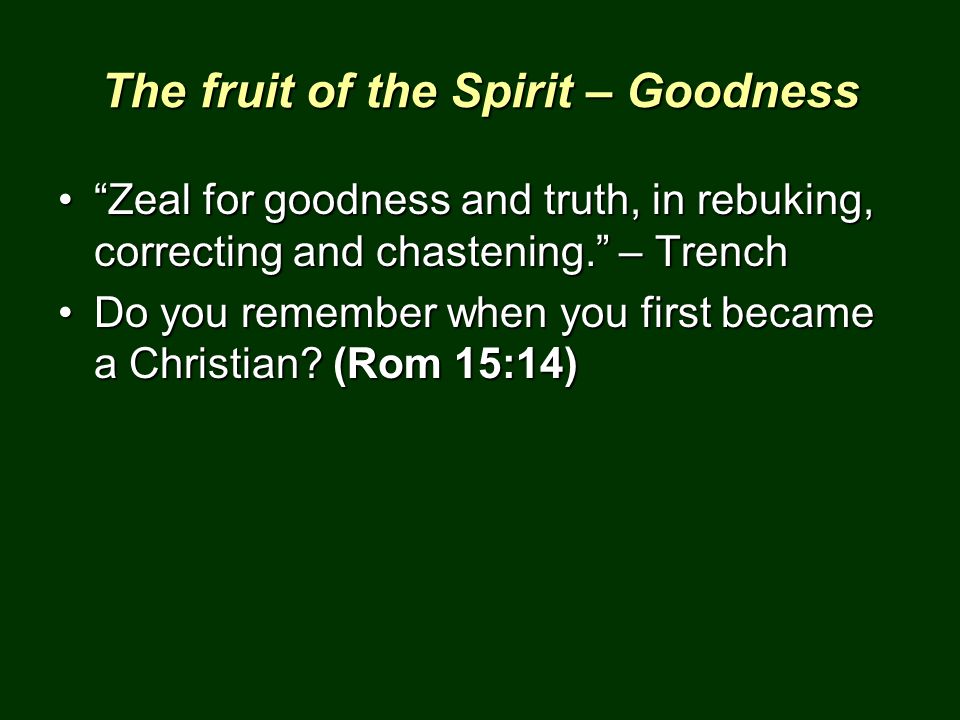 The fruit of the Spirit – Goodness

• “Zeal for goodness and truth, in rebuking, correcting and chastening.” – Trench

• Do you remember when you first became a Christian? (Rom 15:14)